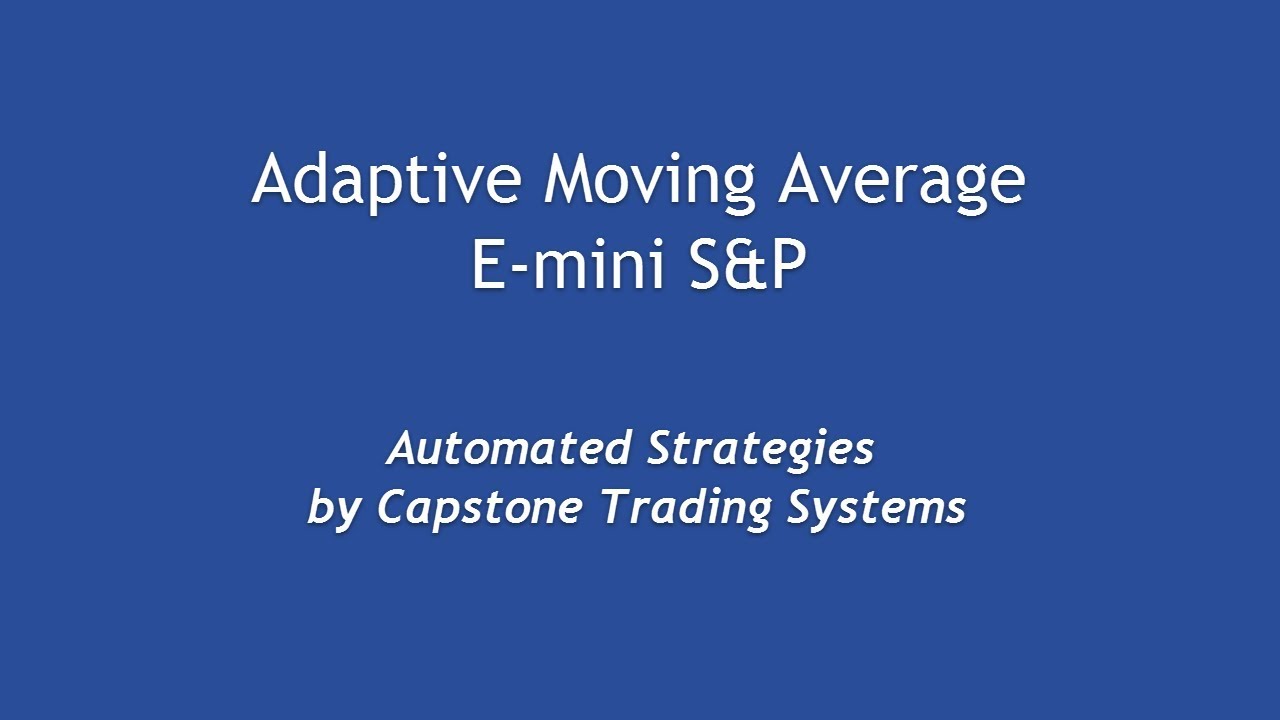 Adaptive Moving Average
E-mini S&P

Automated Strategies
by Capstone Trading Systems